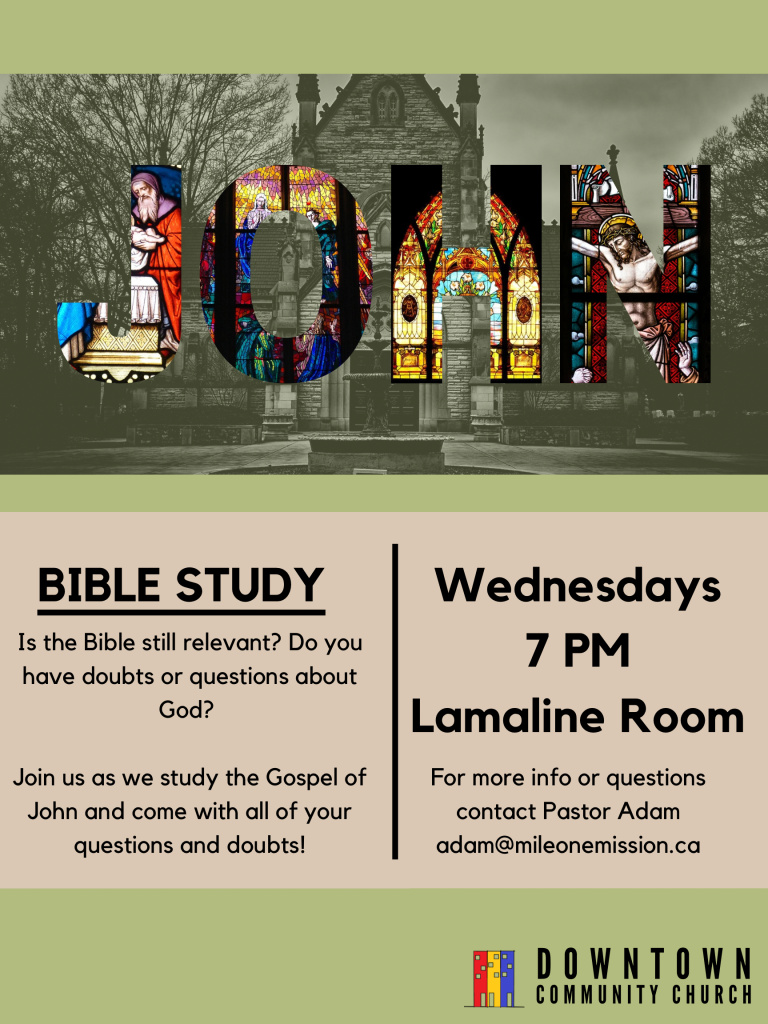 JOHN

BIBLE STUDY

Is the Bible still relevant? Do you have doubts or questions about God?

Join us as we study the Gospel of John and come with all of your questions and doubts!

Wednesdays
7 PM
Lamaline Room

For more info or questions contact Pastor Adam
adam@mileonemission.ca

DOWNTOWN
COMMUNITY CHURCH